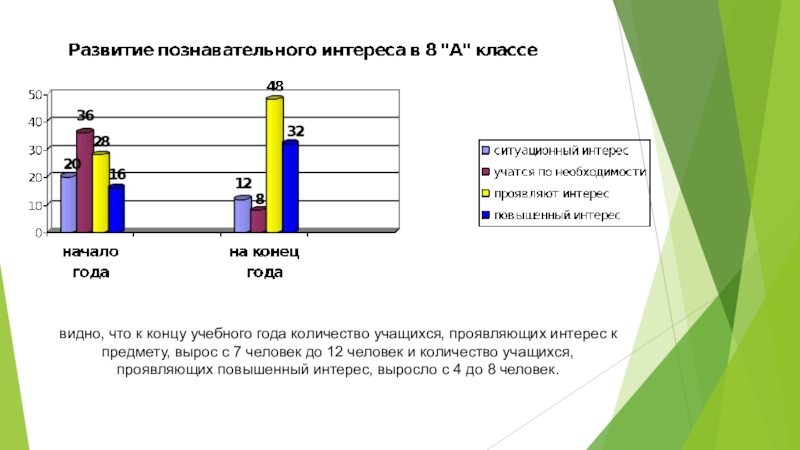 Развитие познавательного интереса в 8 "А" классе

50
40
30
20
10
0

20
36
28
16
12
8
48
32

начало года
на конец года

ситуационный интерес
учатся по необходимости
проявляют интерес
повышенный интерес

видно, что к концу учебного года количество учащихся, проявляющих интерес к предмету, вырос с 7 человек до 12 человек и количество учащихся, проявляющих повышенный интерес, выросло с 4 до 8 человек.